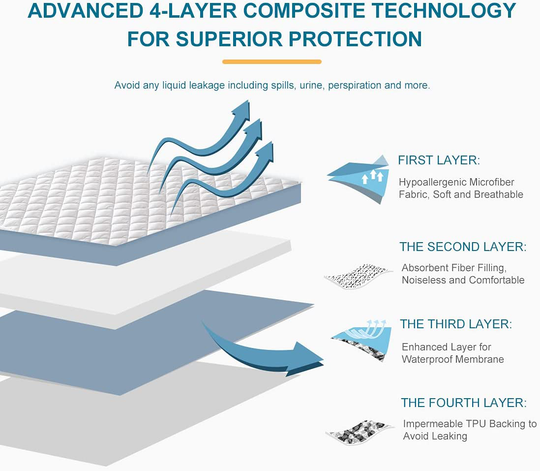 ADVANCED 4-LAYER COMPOSITE TECHNOLOGY FOR SUPERIOR PROTECTION

Avoid any liquid leakage including spills, urine, perspiration and more.

FIRST LAYER:

Hypoallergenic Microfiber Fabric, Soft and Breathable

THE SECOND LAYER:

Absorbent Fiber Filling, Noiseless and Comfortable

THE THIRD LAYER:

Enhanced Layer for Waterproof Membrane

THE FOURTH LAYER:

Impermeable TPU Backing to Avoid Leaking